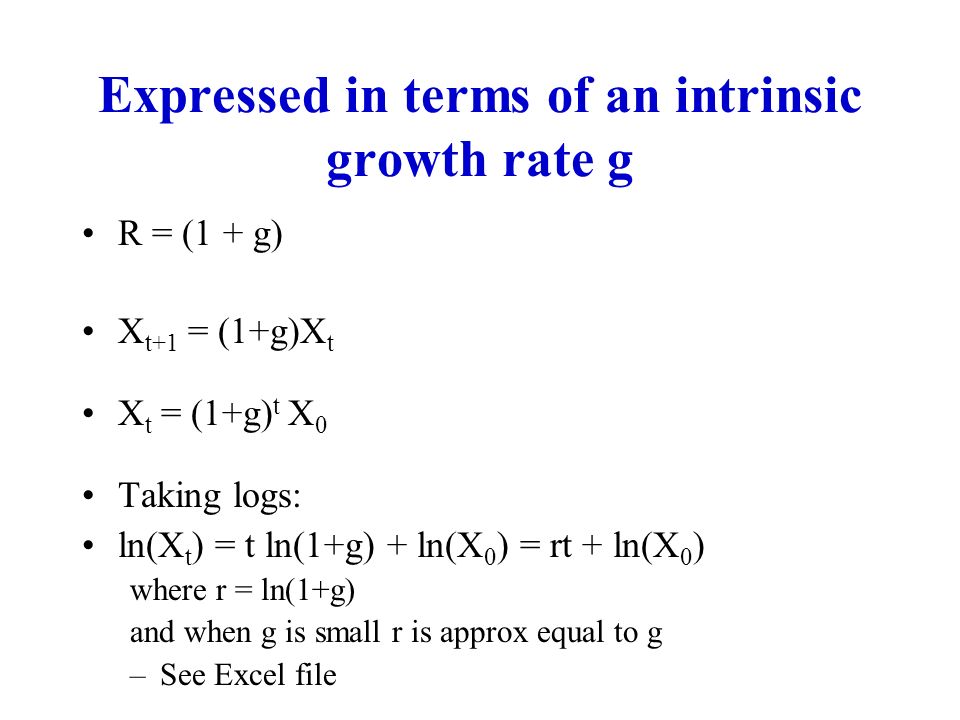 Expressed in terms of an intrinsic growth rate g

• $R = (1 + g)$

• $X_{t+1} = (1+g)X_t$

• $X_t = (1+g)^t X_0$

• Taking logs:
• $\ln(X_t) = t \ln(1+g) + \ln(X_0) = rt + \ln(X_0)$
where $r = \ln(1+g)$
and when g is small r is approx equal to g
– See Excel file